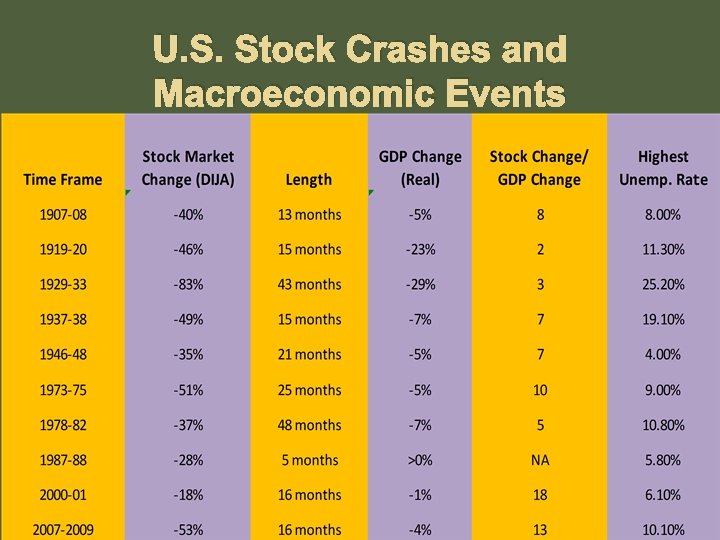 U.S. Stock Crashes and Macroeconomic Events

| Time Frame | Stock Market Change (DIJA) | Length | GDP Change (Real) | Stock Change/ GDP Change | Highest Unemp. Rate |
|---|---|---|---|---|---|
| 1907-08 | -40% | 13 months | -5% | 8 | 8.00% |
| 1919-20 | -46% | 15 months | -23% | 2 | 11.30% |
| 1929-33 | -83% | 43 months | -29% | 3 | 25.20% |
| 1937-38 | -49% | 15 months | -7% | 7 | 19.10% |
| 1946-48 | -35% | 21 months | -5% | 7 | 4.00% |
| 1973-75 | -51% | 25 months | -5% | 10 | 9.00% |
| 1978-82 | -37% | 48 months | -7% | 5 | 10.80% |
| 1987-88 | -28% | 5 months | >0% | NA | 5.80% |
| 2000-01 | -18% | 16 months | -1% | 18 | 6.10% |
| 2007-2009 | -53% | 16 months | -4% | 13 | 10.10% |